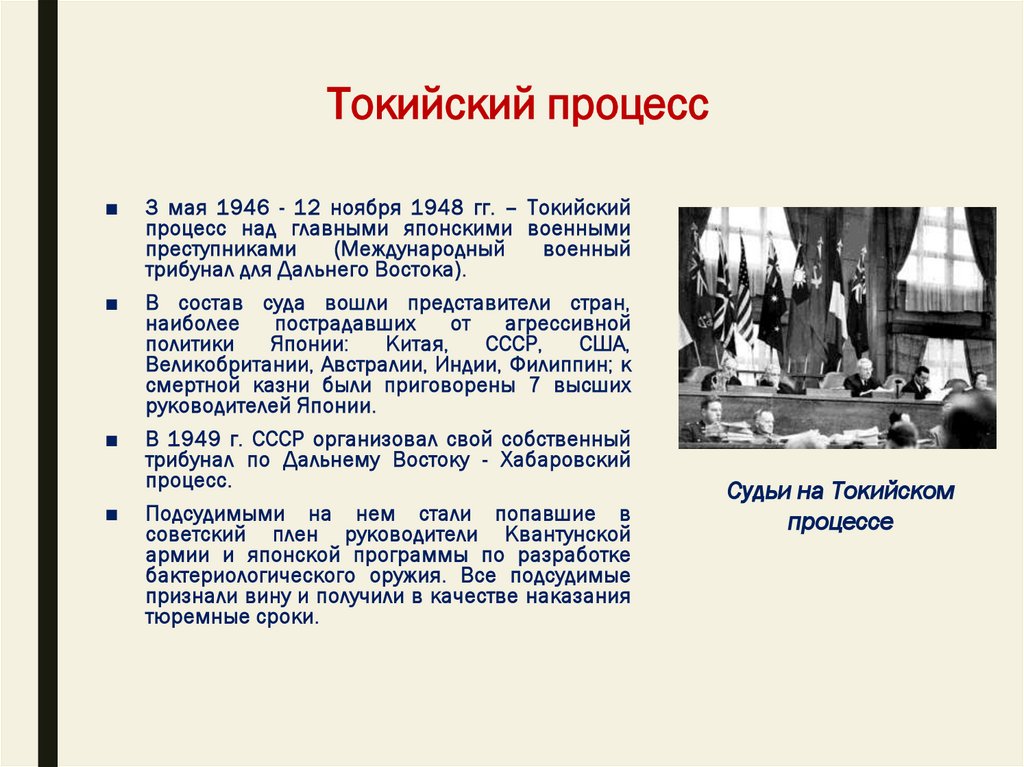 Токийский процесс

■ 3 мая 1946 - 12 ноября 1948 гг. – Токийский процесс над главными японскими военными преступниками (Международный военный трибунал для Дальнего Востока).

■ В состав суда вошли представители стран, наиболее пострадавших от агрессивной политики Японии: Китая, СССР, США, Великобритании, Австралии, Индии, Филиппин; к смертной казни были приговорены 7 высших руководителей Японии.

■ В 1949 г. СССР организовал свой собственный трибунал по Дальнему Востоку - Хабаровский процесс.

■ Подсудимыми на нем стали попавшие в советский плен руководители Квантунской армии и японской программы по разработке бактериологического оружия. Все подсудимые признали вину и получили в качестве наказания тюремные сроки.

Судьи на Токийском процессе